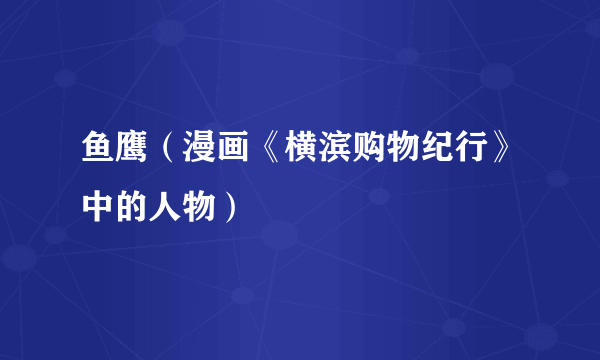 鱼鹰（漫画《横滨购物纪行》中的人物）